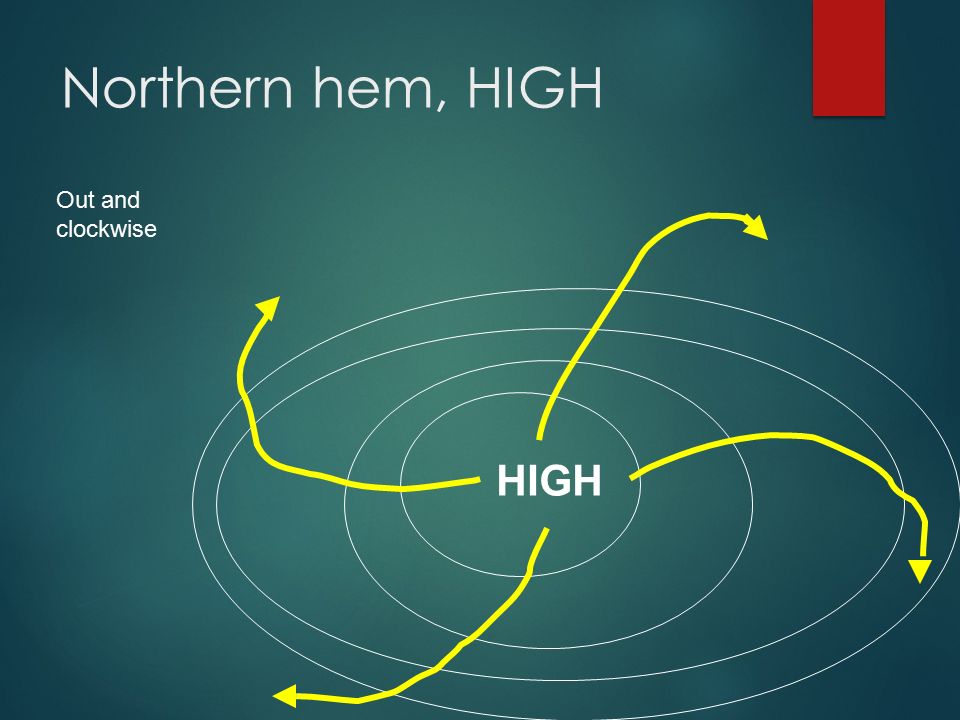 Northern hem, HIGH

Out and clockwise

HIGH